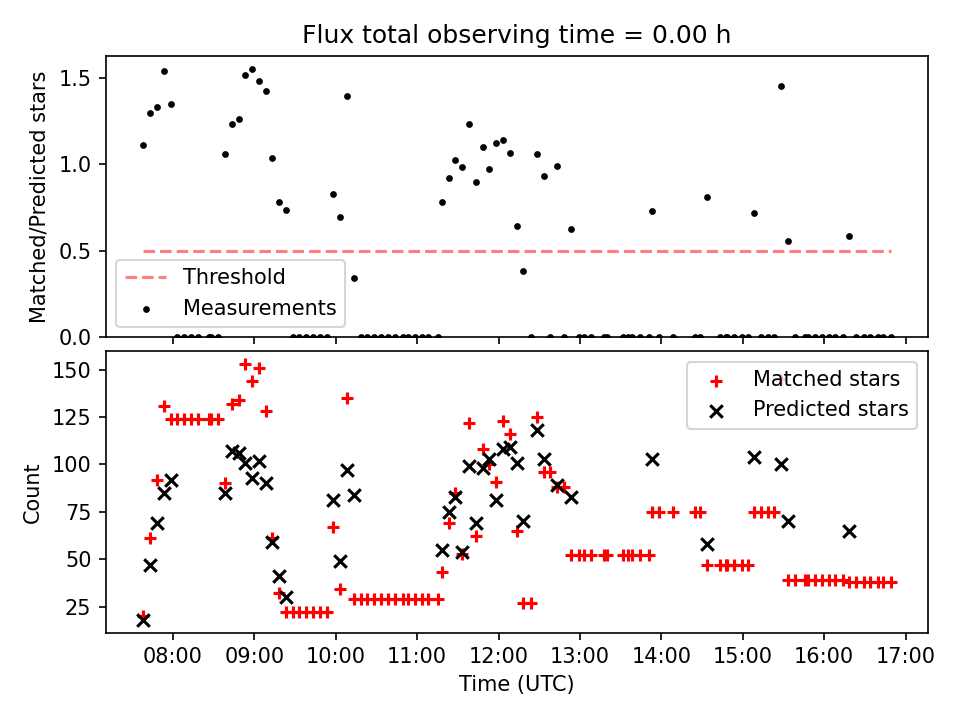 Flux total observing time = 0.00 h

Matched/Predicted stars

1.5
1.0
0.5
0.0

Threshold
Measurements

Count

150
125
100
75
50
25

Matched stars
Predicted stars

08:00
09:00
10:00
11:00
12:00
13:00
14:00
15:00
16:00
17:00

Time (UTC)